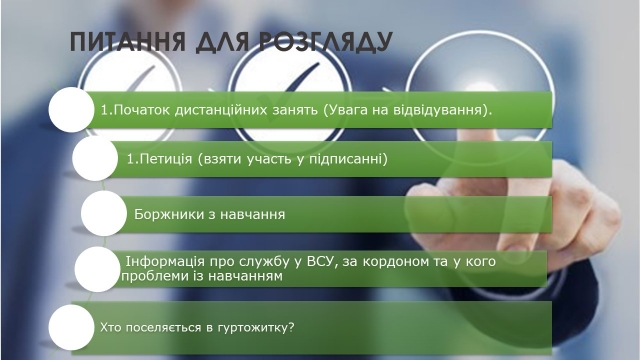 ПИТАННЯ ДЛЯ РОЗГЛЯДУ

1.Початок дистанційних занять (Увага на відвідування).

1.Петиція (взяти участь у підписанні)

Боржники з навчання

Інформація про службу у ВСУ, за кордоном та у кого проблеми із навчанням

Хто поселяється в гуртожитку?